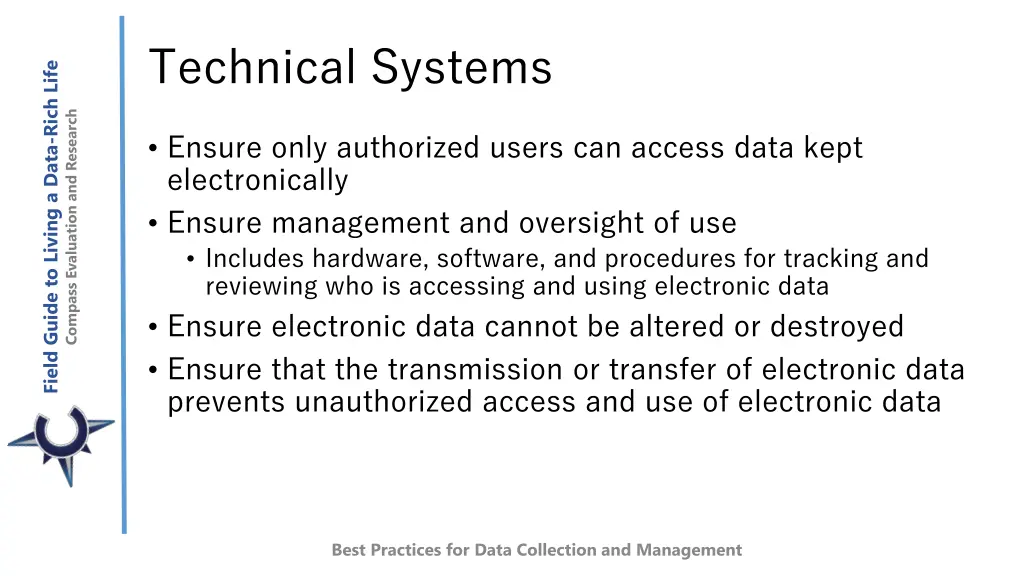 Field Guide to Living a Data-Rich Life
Compass Evaluation and Research

Technical Systems

• Ensure only authorized users can access data kept electronically
• Ensure management and oversight of use
  • Includes hardware, software, and procedures for tracking and reviewing who is accessing and using electronic data
• Ensure electronic data cannot be altered or destroyed
• Ensure that the transmission or transfer of electronic data prevents unauthorized access and use of electronic data

Best Practices for Data Collection and Management